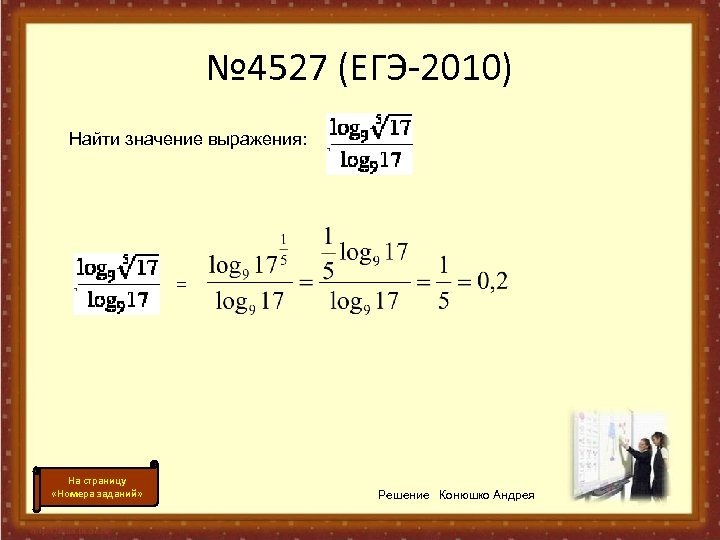 №4527 (ЕГЭ-2010)

Найти значение выражения: $\frac{\log_9 \sqrt[5]{17}}{\log_9 17}$

$\frac{\log_9 \sqrt[5]{17}}{\log_9 17} = \frac{\log_9 17^{\frac{1}{5}}}{\log_9 17} = \frac{\frac{1}{5}\log_9 17}{\log_9 17} = \frac{1}{5} = 0,2$

На страницу «Номера заданий»

Решение Конюшко Андрея